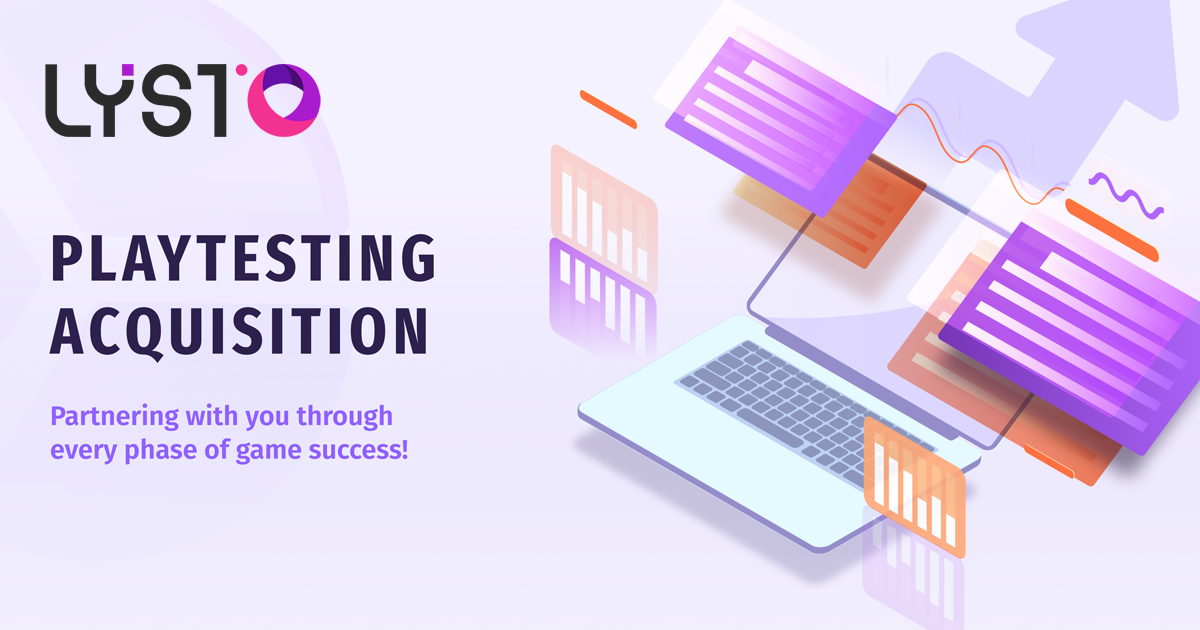 LYSTO

PLAYTESTING ACQUISITION

Partnering with you through every phase of game success!